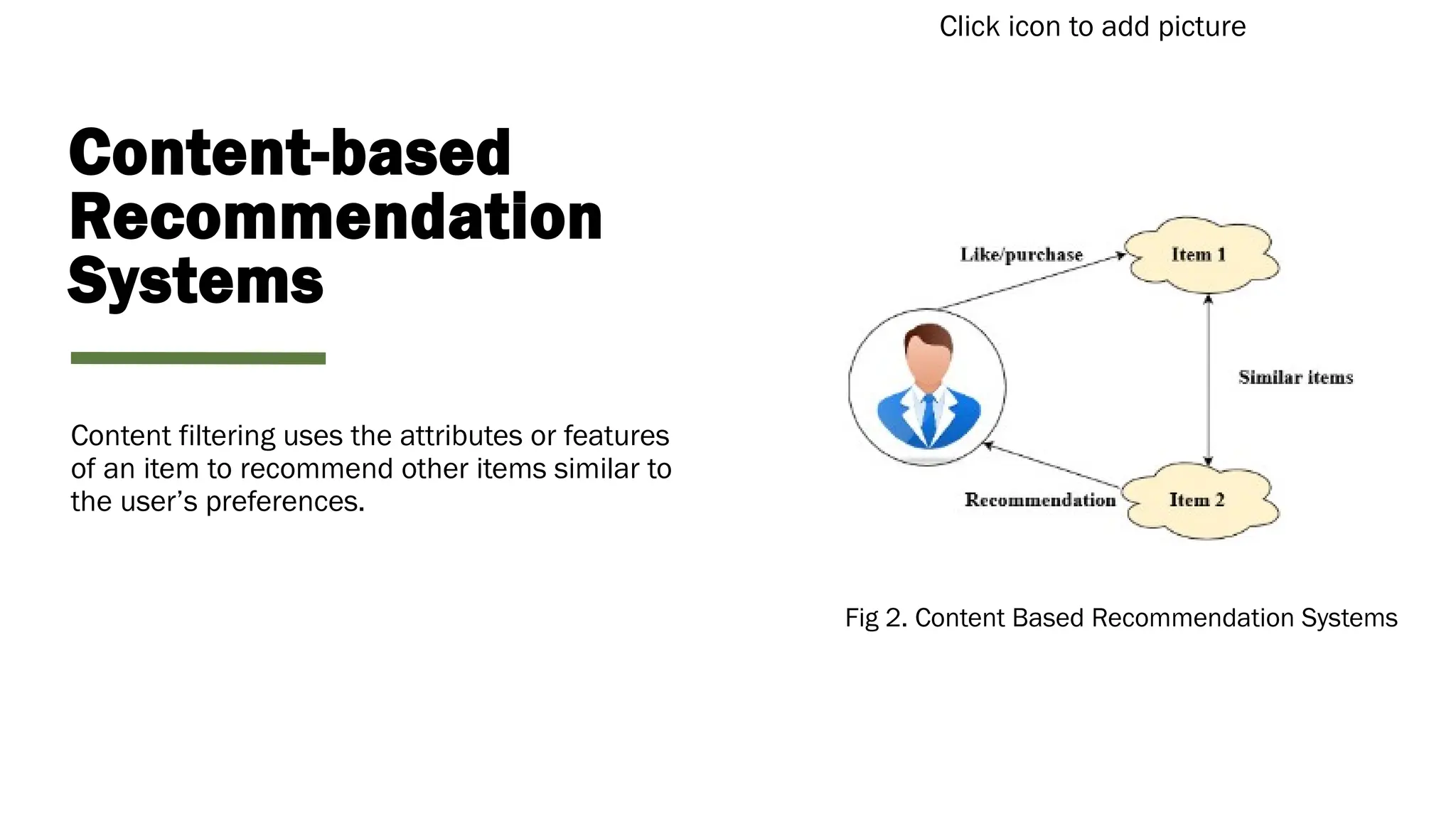 Click icon to add picture

Content-based Recommendation Systems

Content filtering uses the attributes or features of an item to recommend other items similar to the user's preferences.

Like/purchase
Item 1
Similar items
Recommendation
Item 2

Fig 2. Content Based Recommendation Systems